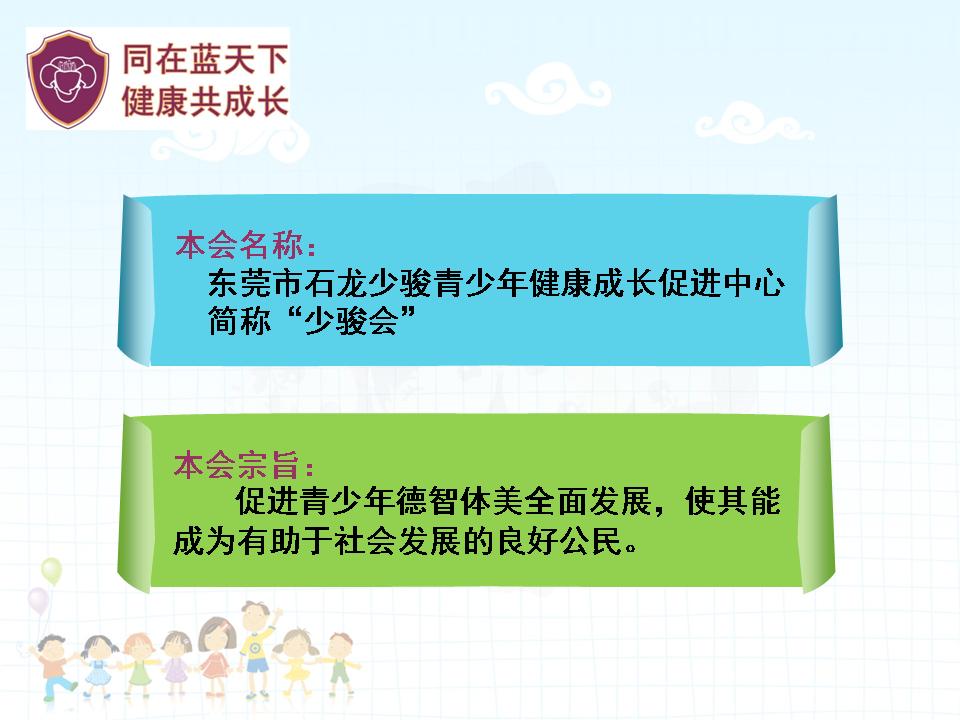 同在蓝天下
健康共成长

本会名称：
东莞市石龙少骏青少年健康成长促进中心
简称“少骏会”

本会宗旨：
促进青少年德智体美全面发展，使其能成为有助于社会发展的良好公民。